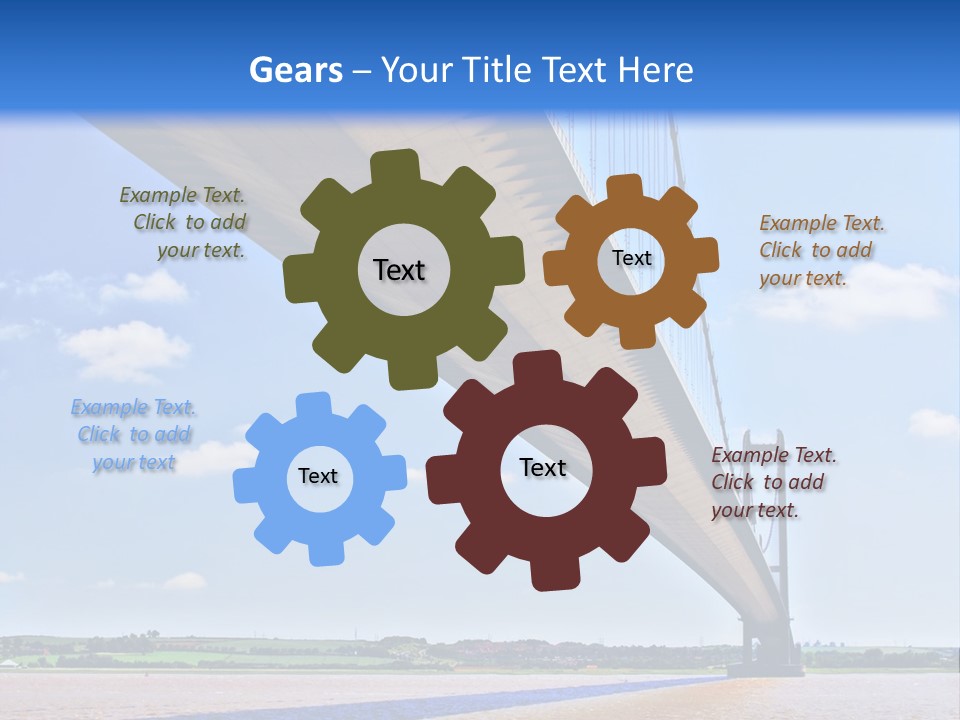 Gears – Your Title Text Here

Example Text. Click to add your text.

Text

Text

Example Text. Click to add your text.

Example Text. Click to add your text

Text

Text

Example Text. Click to add your text.